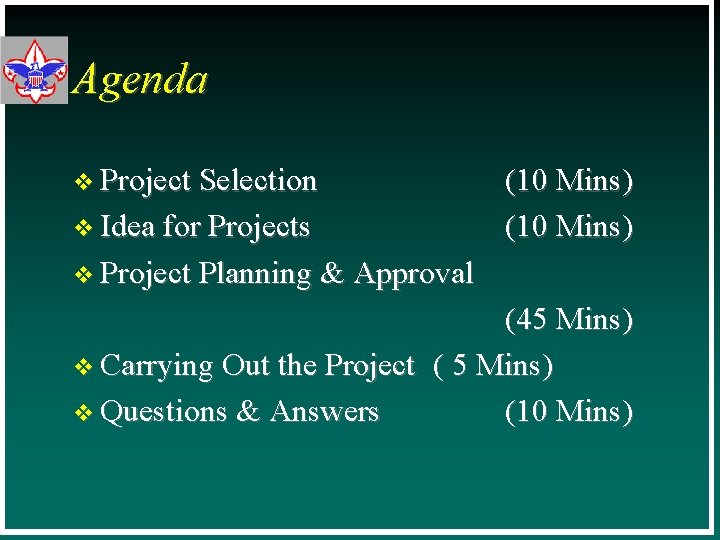 Agenda

❖ Project Selection (10 Mins)
❖ Idea for Projects (10 Mins)
❖ Project Planning & Approval (45 Mins)
❖ Carrying Out the Project ( 5 Mins)
❖ Questions & Answers (10 Mins)